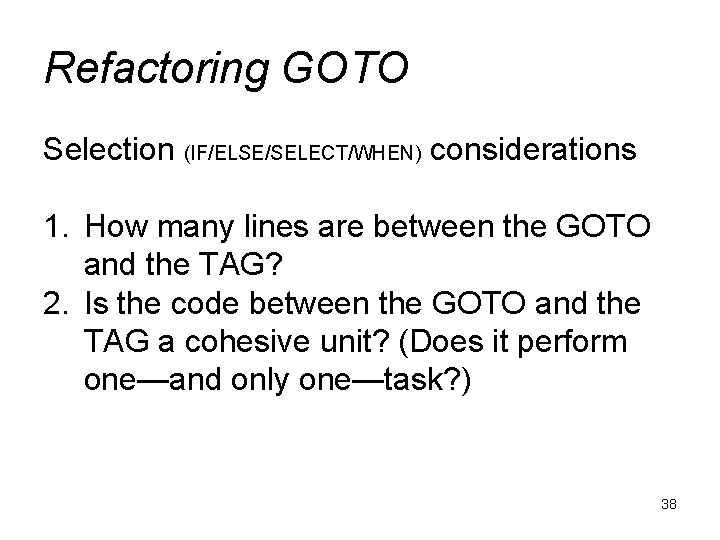 Refactoring GOTO

Selection (IF/ELSE/SELECT/WHEN) considerations

1. How many lines are between the GOTO and the TAG?
2. Is the code between the GOTO and the TAG a cohesive unit? (Does it perform one—and only one—task?)

38